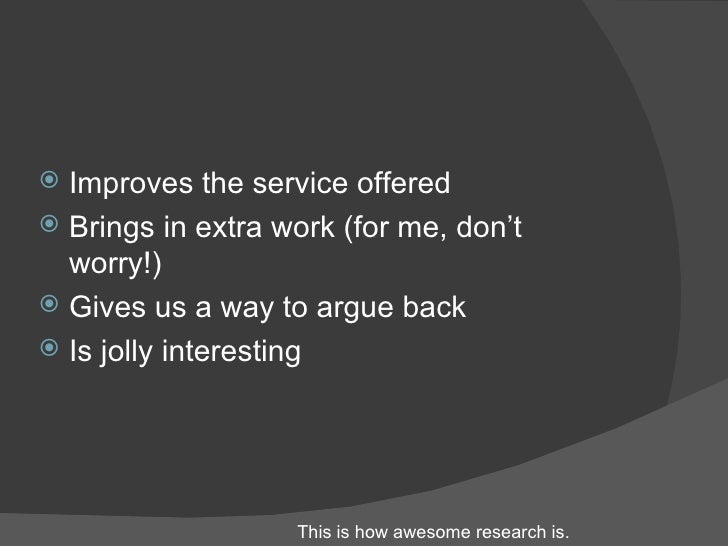 Improves the service offered
Brings in extra work (for me, don’t worry!)
Gives us a way to argue back
Is jolly interesting

This is how awesome research is.